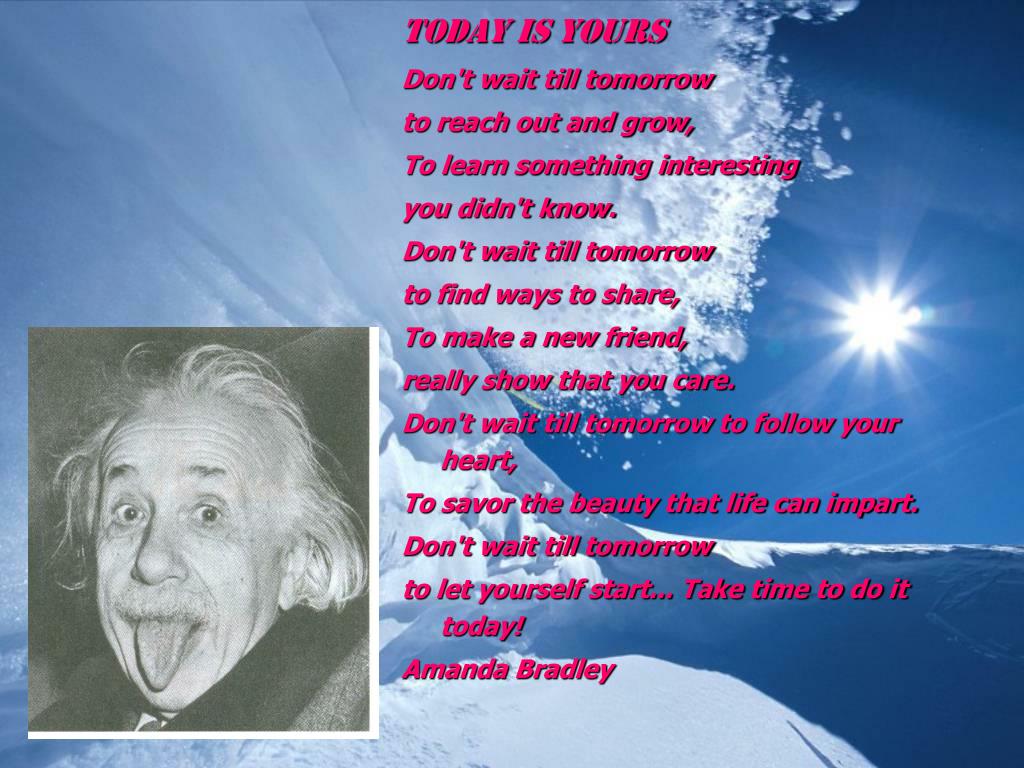 TODAY IS YOURS

Don't wait till tomorrow
to reach out and grow,
To learn something interesting
you didn't know.
Don't wait till tomorrow
to find ways to share,
To make a new friend,
really show that you care.
Don't wait till tomorrow to follow your heart,
To savor the beauty that life can impart.
Don't wait till tomorrow
to let yourself start... Take time to do it today!
Amanda Bradley